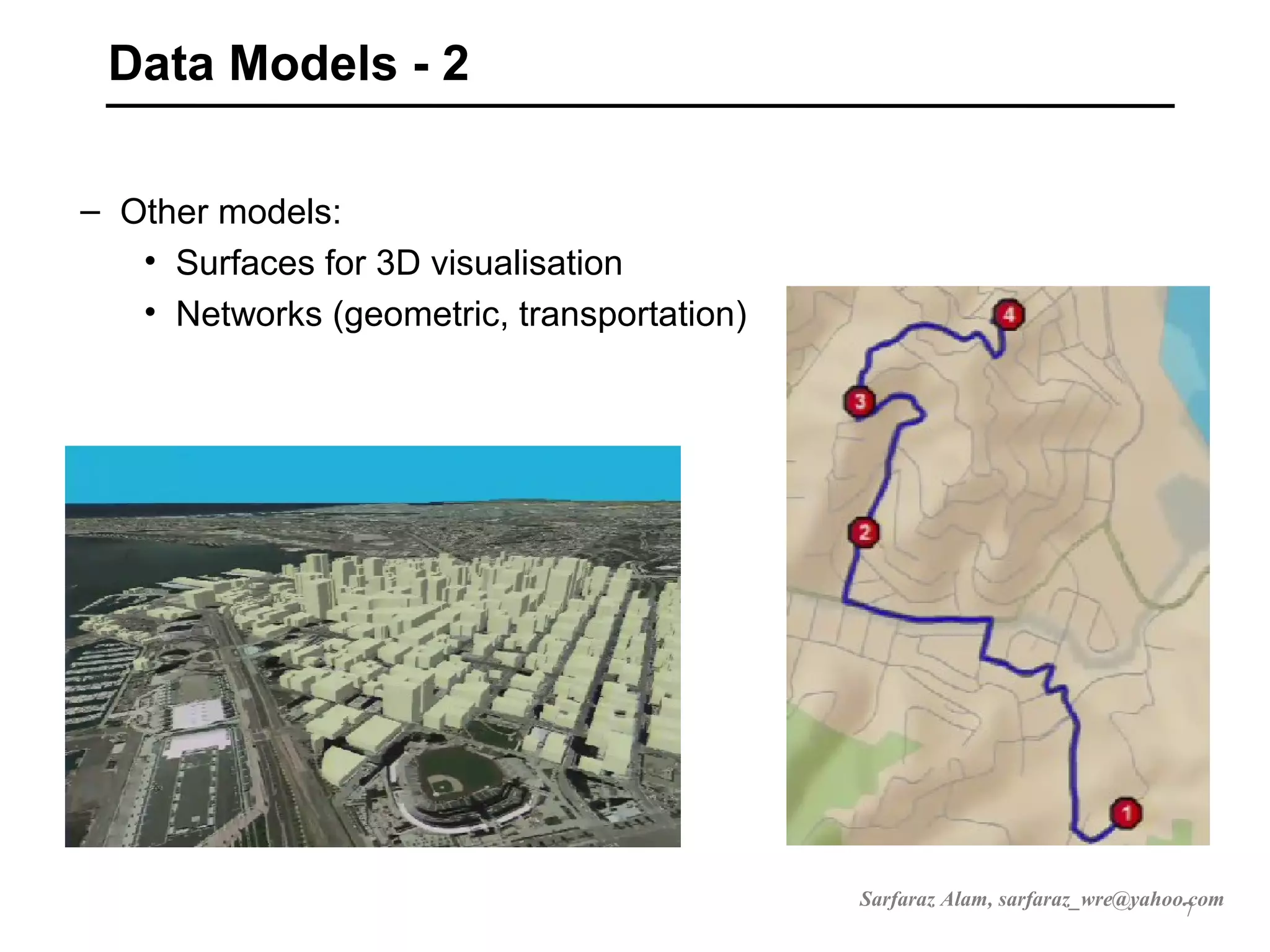 Data Models - 2

– Other models:

• Surfaces for 3D visualisation

• Networks (geometric, transportation)

4

3

2

1

Sarfaraz Alam, sarfaraz_wre@yahoo.com

7